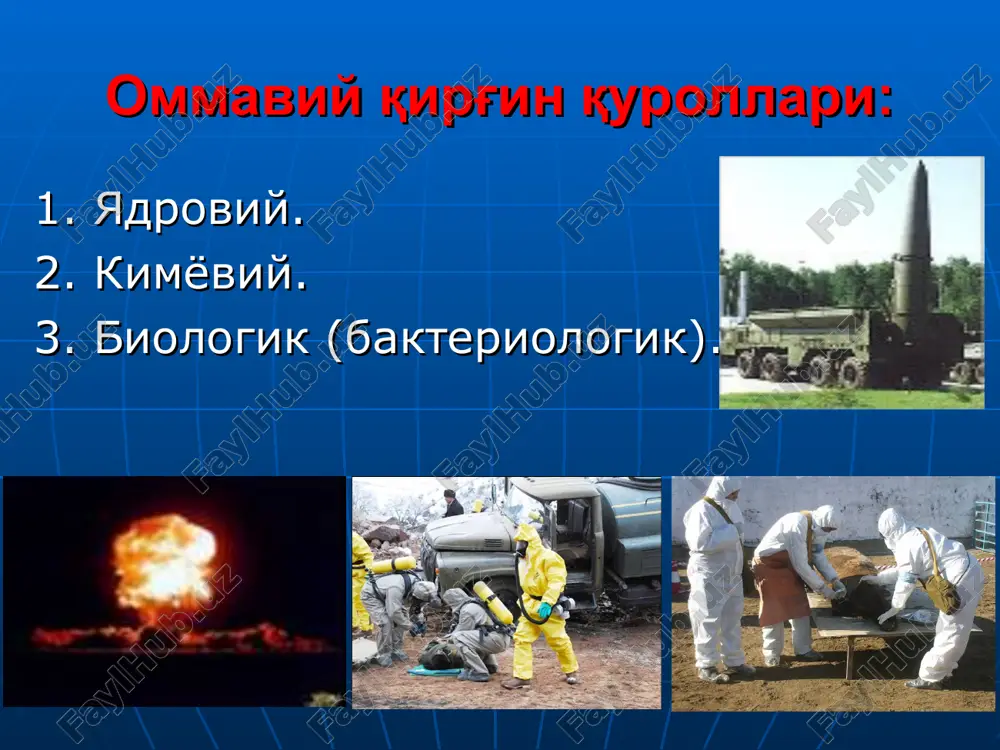 Оммавий қирғин қуроллари:

1. Ядровий.
2. Кимёвий.
3. Биологик (бактериологик).

FaylHub.uz